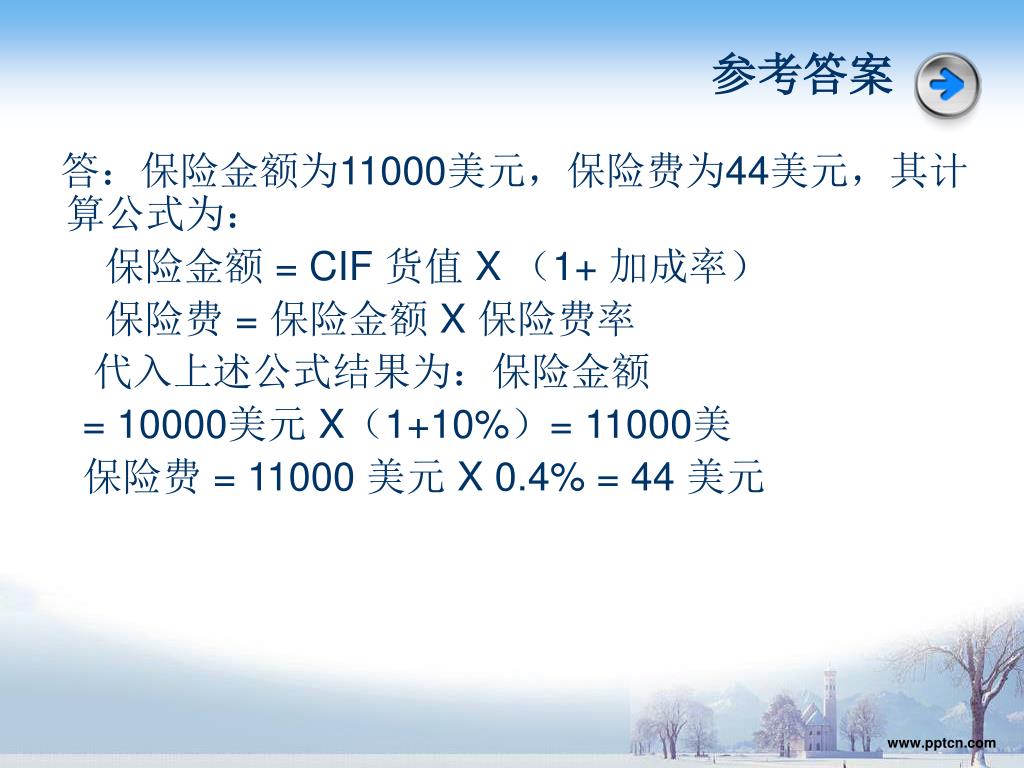 参考答案

答：保险金额为11000美元，保险费为44美元，其计算公式为：

保险金额 = CIF 货值 X （1+ 加成率）

保险费 = 保险金额 X 保险费率

代入上述公式结果为：保险金额

= 10000美元 X（1+10%）= 11000美

保险费 = 11000 美元 X 0.4% = 44 美元

www.pptcn.com